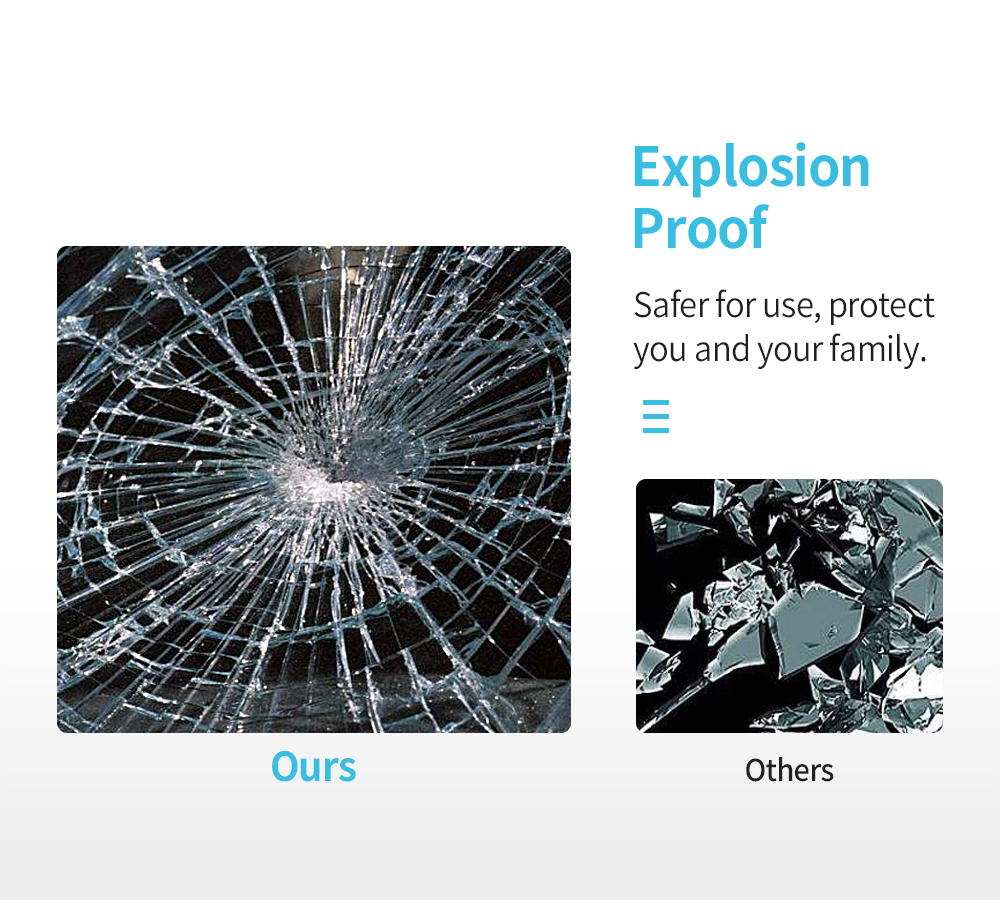 Explosion Proof

Safer for use, protect you and your family.

Ours

Others